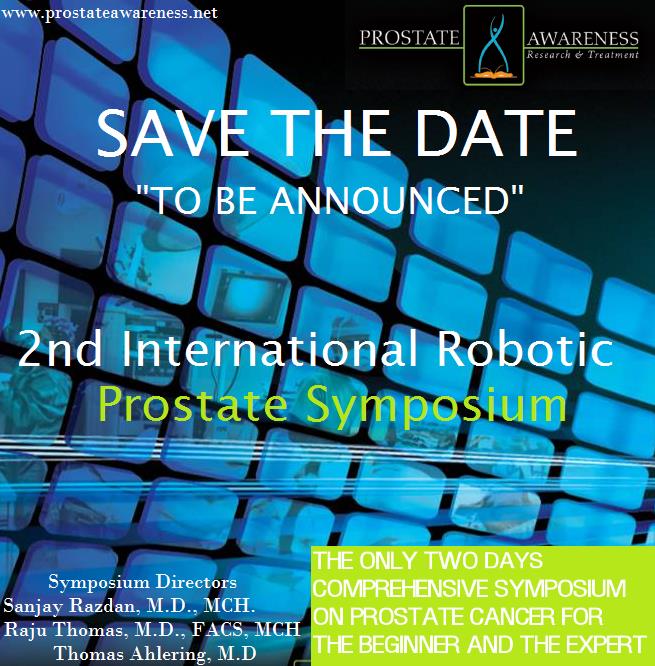 www.prostateawareness.net

PROSTATE AWARENESS
Research & Treatment

SAVE THE DATE
"TO BE ANNOUNCED"

2nd International Robotic
Prostate Symposium

Symposium Directors
Sanjay Razdan, M.D., MCH.
Raju Thomas, M.D., FACS, MCH
Thomas Ahlering, M.D

THE ONLY TWO DAYS COMPREHENSIVE SYMPOSIUM ON PROSTATE CANCER FOR THE BEGINNER AND THE EXPERT